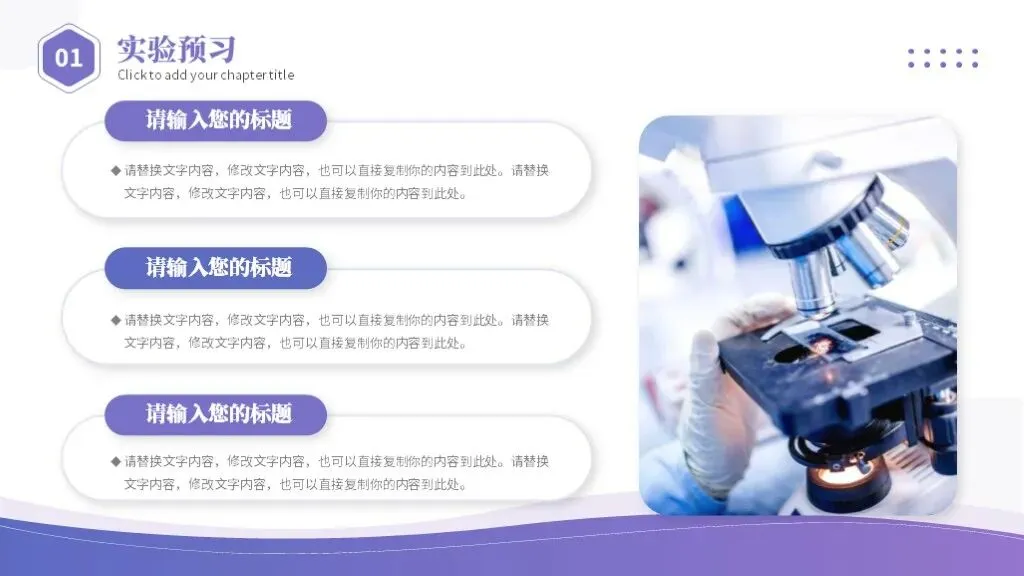 01

实验预习

Click to add your chapter title

请输入您的标题

◆ 请替换文字内容，修改文字内容，也可以直接复制你的内容到此处。请替换文字内容，修改文字内容，也可以直接复制你的内容到此处。

请输入您的标题

◆ 请替换文字内容，修改文字内容，也可以直接复制你的内容到此处。请替换文字内容，修改文字内容，也可以直接复制你的内容到此处。

请输入您的标题

◆ 请替换文字内容，修改文字内容，也可以直接复制你的内容到此处。请替换文字内容，修改文字内容，也可以直接复制你的内容到此处。